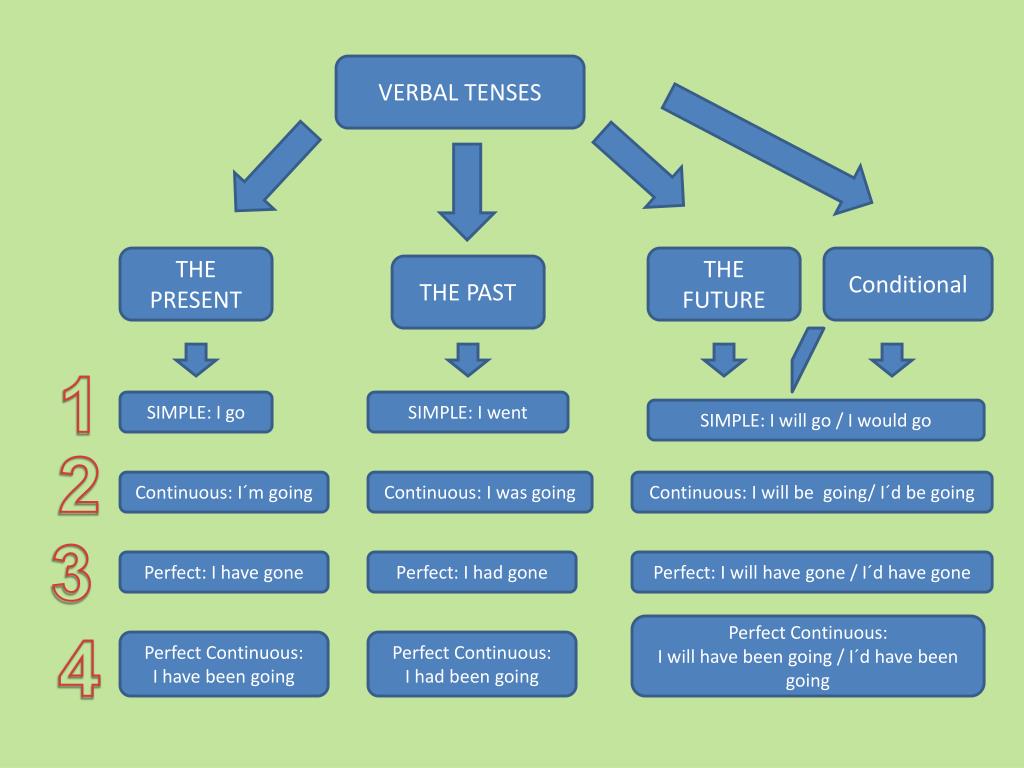 VERBAL TENSES

THE PRESENT

THE PAST

THE FUTURE

Conditional

1

SIMPLE: I go

SIMPLE: I went

SIMPLE: I will go / I would go

2

Continuous: I´m going

Continuous: I was going

Continuous: I will be going/ I´d be going

3

Perfect: I have gone

Perfect: I had gone

Perfect: I will have gone / I´d have gone

4

Perfect Continuous: I have been going

Perfect Continuous: I had been going

Perfect Continuous: I will have been going / I´d have been going